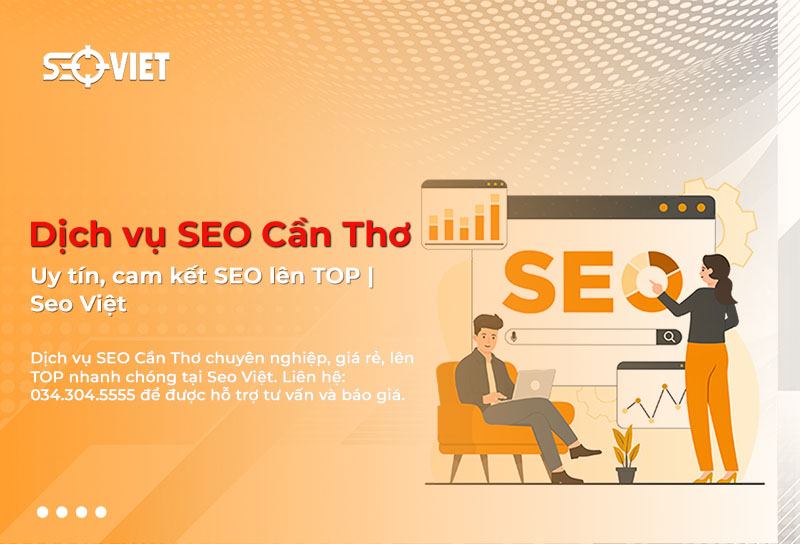 SEOVIET

Dịch vụ SEO Cần Thơ

Uy tín, cam kết SEO lên TOP | Seo Việt

Dịch vụ SEO Cần Thơ chuyên nghiệp, giá rẻ, lên TOP nhanh chóng tại Seo Việt. Liên hệ: 034.304.5555 để được hỗ trợ tư vấn và báo giá.

SEO